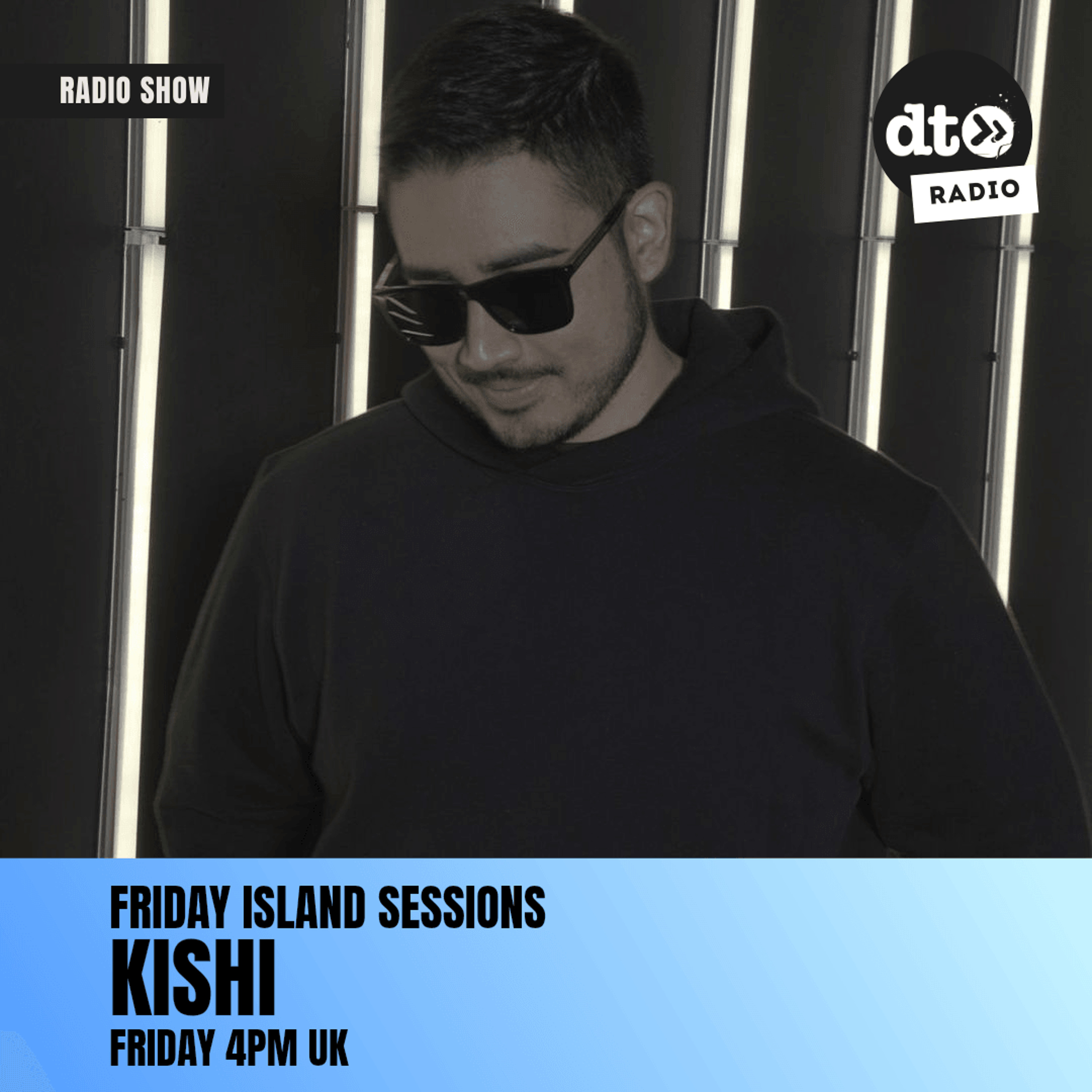 RADIO SHOW

dt

RADIO

FRIDAY ISLAND SESSIONS
KISHI
FRIDAY 4PM UK